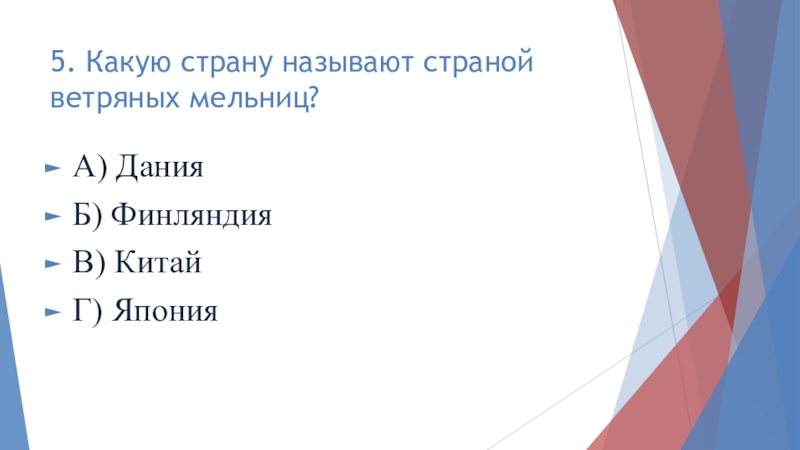 5. Какую страну называют страной ветряных мельниц?

А) Дания

Б) Финляндия

В) Китай

Г) Япония